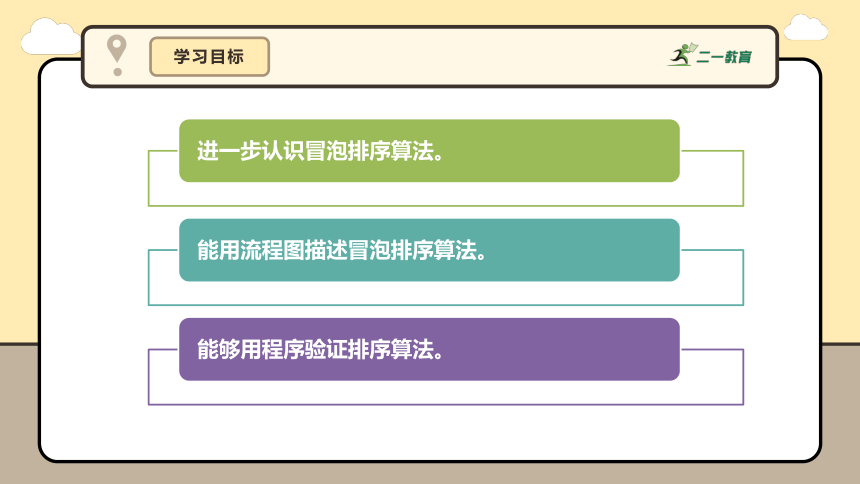 学习目标

二一教育

进一步认识冒泡排序算法。

能用流程图描述冒泡排序算法。

能够用程序验证排序算法。